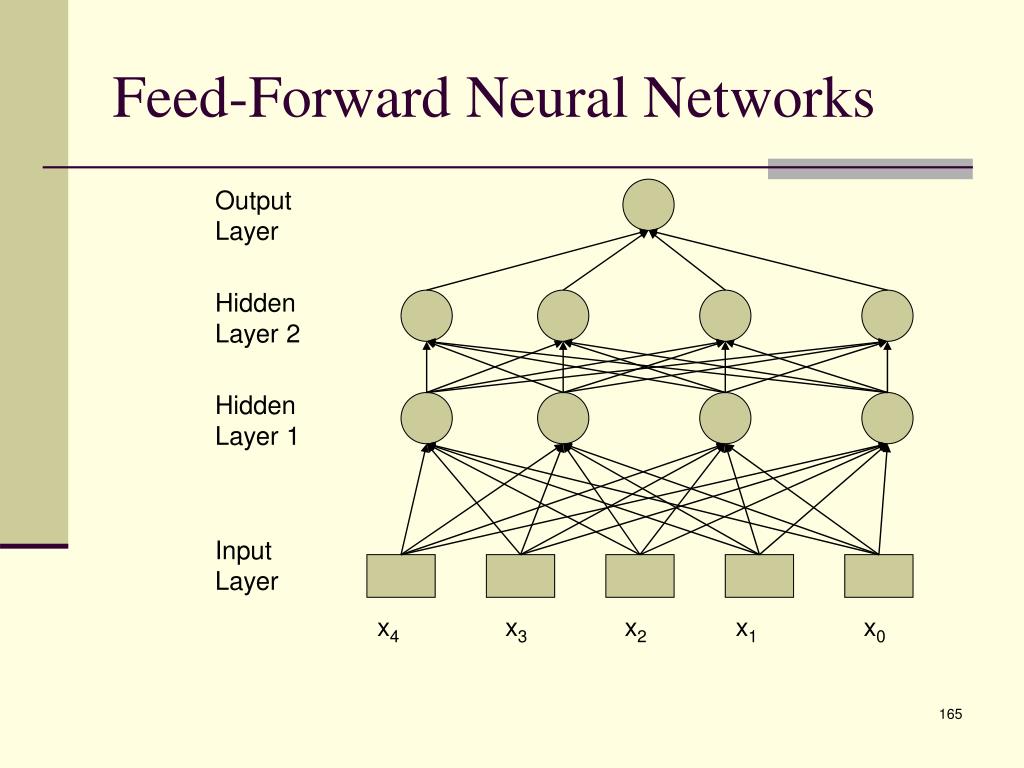 Feed-Forward Neural Networks

Output Layer

Hidden Layer 2

Hidden Layer 1

Input Layer

$x_4$ $x_3$ $x_2$ $x_1$ $x_0$

165